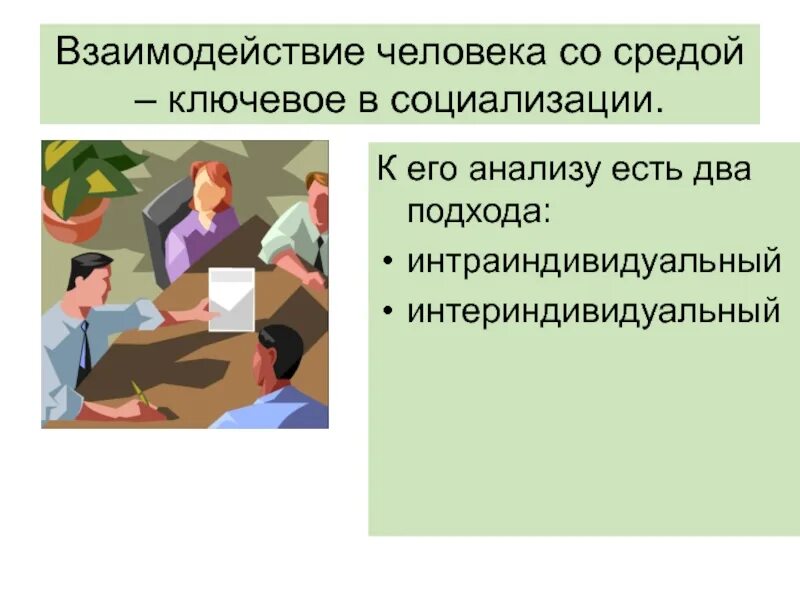 Взаимодействие человека со средой – ключевое в социализации.

К его анализу есть два подхода:

• интраиндивидуальный
• интериндивидуальный